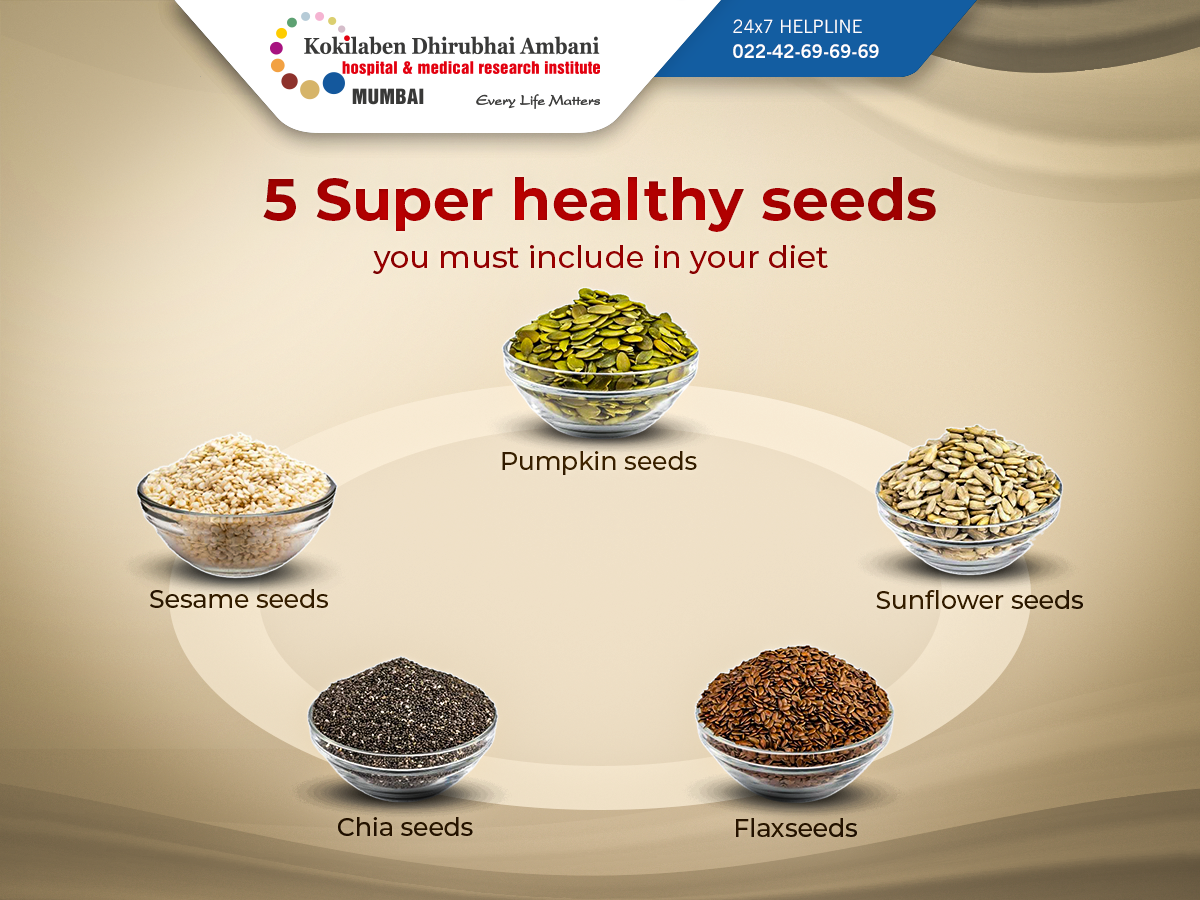 Kokilaben Dhirubhai Ambani
hospital & medical research institute
MUMBAI
Every Life Matters

24x7 HELPLINE
022-42-69-69-69

5 Super healthy seeds
you must include in your diet

Pumpkin seeds

Sesame seeds

Sunflower seeds

Chia seeds

Flaxseeds